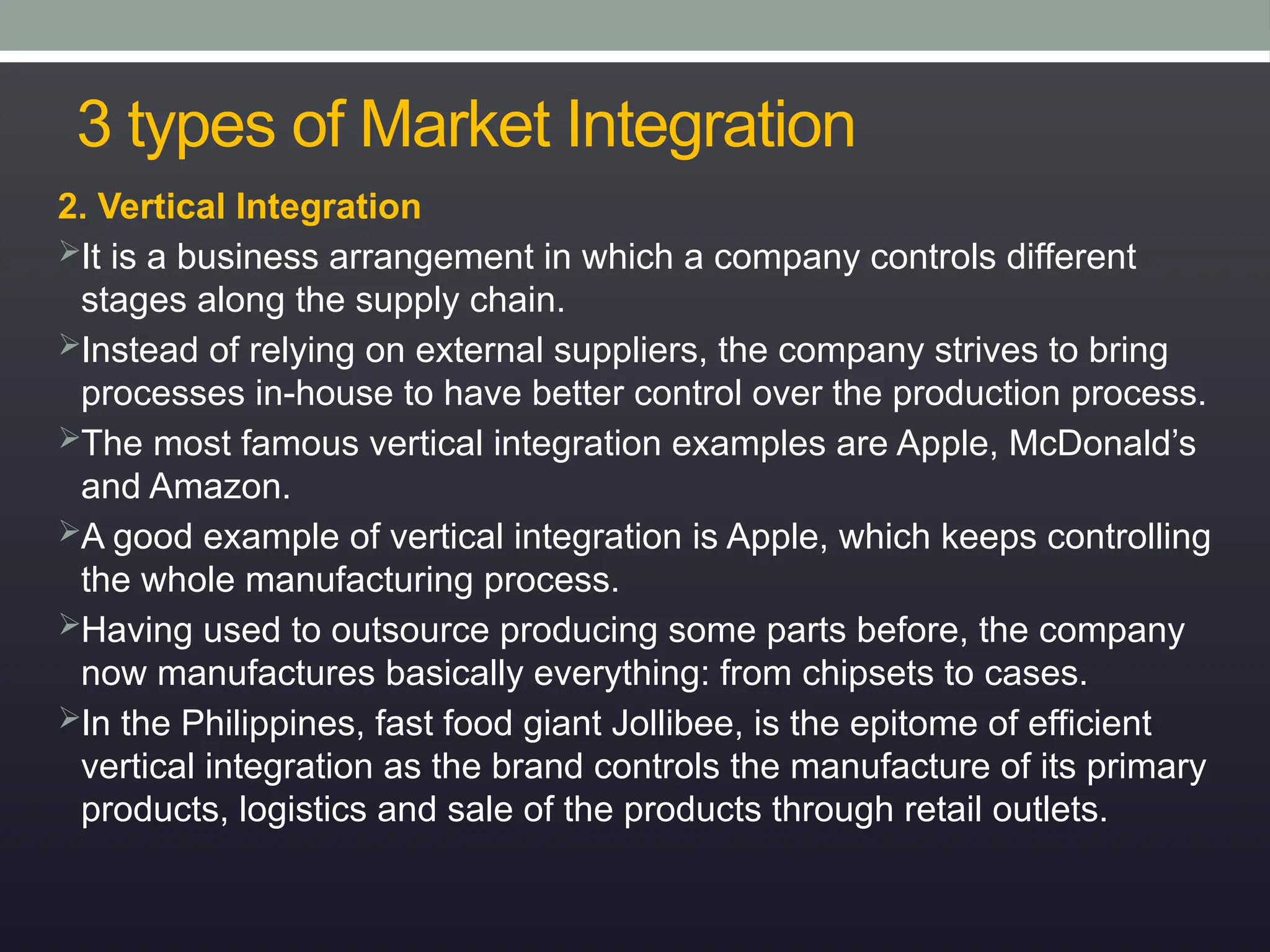 3 types of Market Integration

2. Vertical Integration

➢It is a business arrangement in which a company controls different stages along the supply chain.

➢Instead of relying on external suppliers, the company strives to bring processes in-house to have better control over the production process.

➢The most famous vertical integration examples are Apple, McDonald’s and Amazon.

➢A good example of vertical integration is Apple, which keeps controlling the whole manufacturing process.

➢Having used to outsource producing some parts before, the company now manufactures basically everything: from chipsets to cases.

➢In the Philippines, fast food giant Jollibee, is the epitome of efficient vertical integration as the brand controls the manufacture of its primary products, logistics and sale of the products through retail outlets.